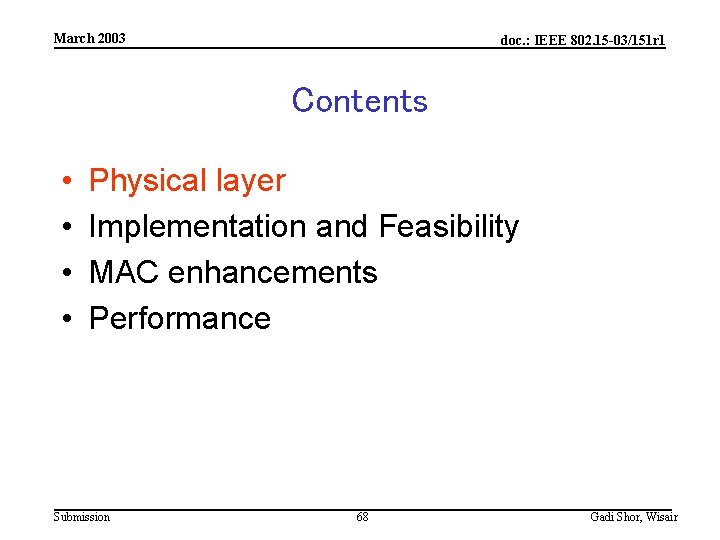 March 2003

doc.: IEEE 802.15-03/151r1

Contents

• Physical layer
• Implementation and Feasibility
• MAC enhancements
• Performance

Submission

68

Gadi Shor, Wisair